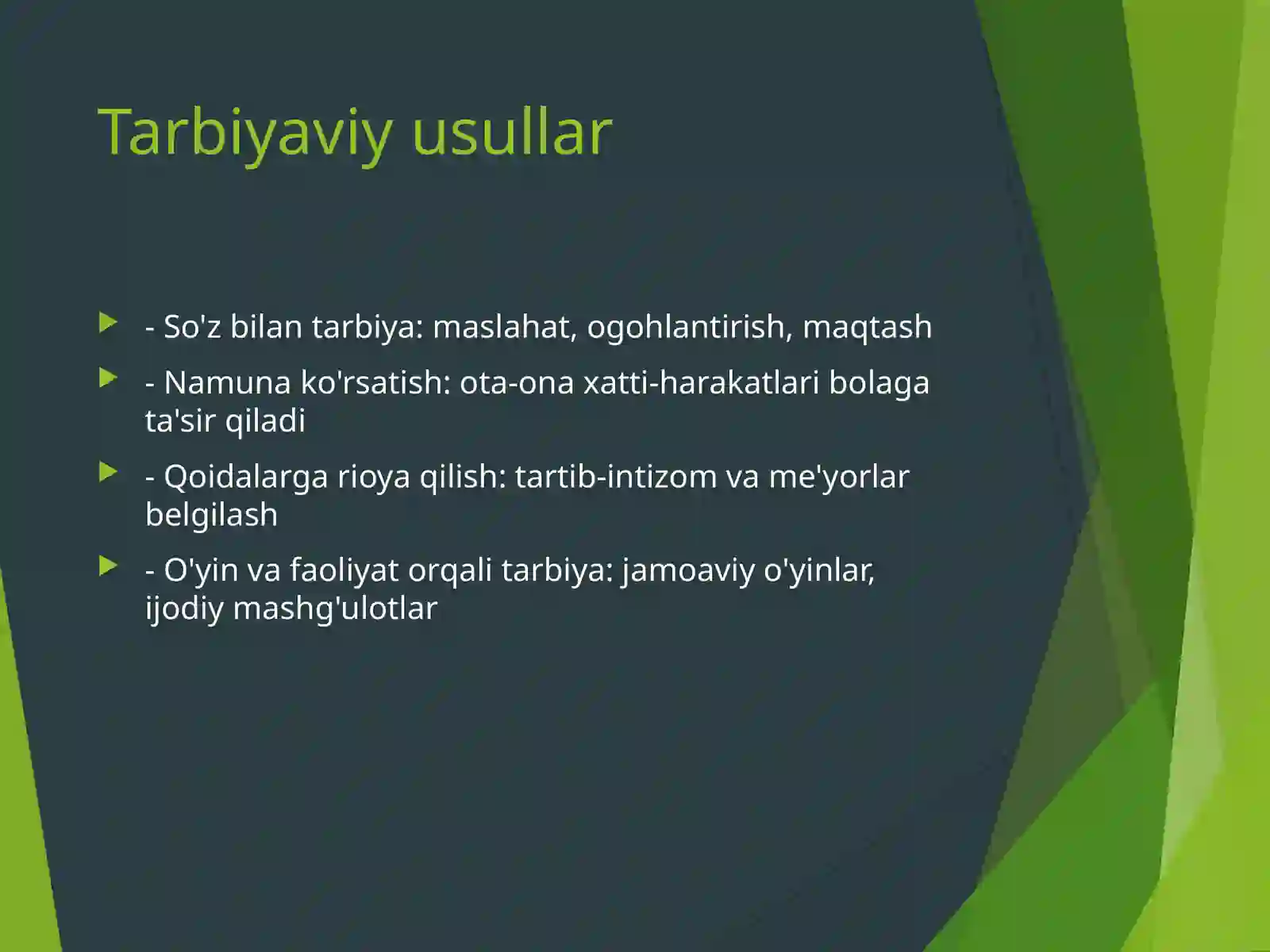 Tarbiyaviy usullar

- So'z bilan tarbiya: maslahat, ogohlantirish, maqtash

- Namuna ko'rsatish: ota-ona xatti-harakatlari bolaga ta'sir qiladi

- Qoidalarga rioya qilish: tartib-intizom va me'yorlar belgilash

- O'yin va faoliyat orqali tarbiya: jamoaviy o'yinlar, ijodiy mashg'ulotlar